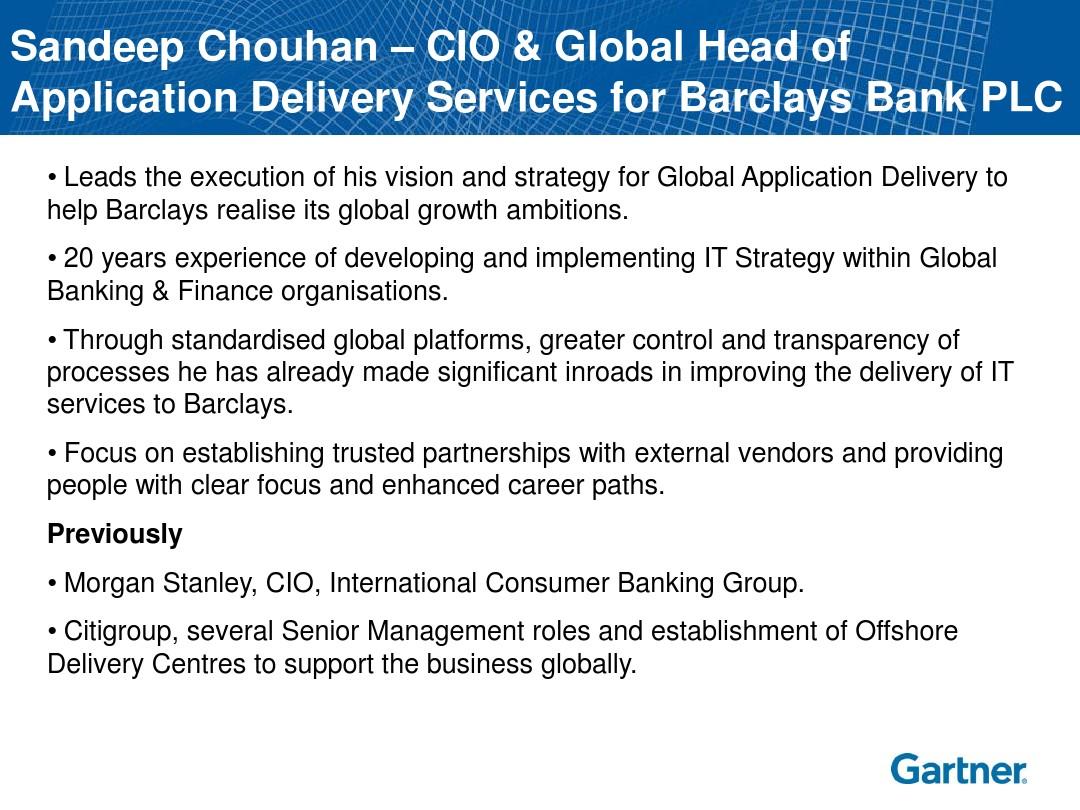 Sandeep Chouhan – CIO & Global Head of Application Delivery Services for Barclays Bank PLC

• Leads the execution of his vision and strategy for Global Application Delivery to help Barclays realise its global growth ambitions.

• 20 years experience of developing and implementing IT Strategy within Global Banking & Finance organisations.

• Through standardised global platforms, greater control and transparency of processes he has already made significant inroads in improving the delivery of IT services to Barclays.

• Focus on establishing trusted partnerships with external vendors and providing people with clear focus and enhanced career paths.

Previously

• Morgan Stanley, CIO, International Consumer Banking Group.

• Citigroup, several Senior Management roles and establishment of Offshore Delivery Centres to support the business globally.

Gartner.